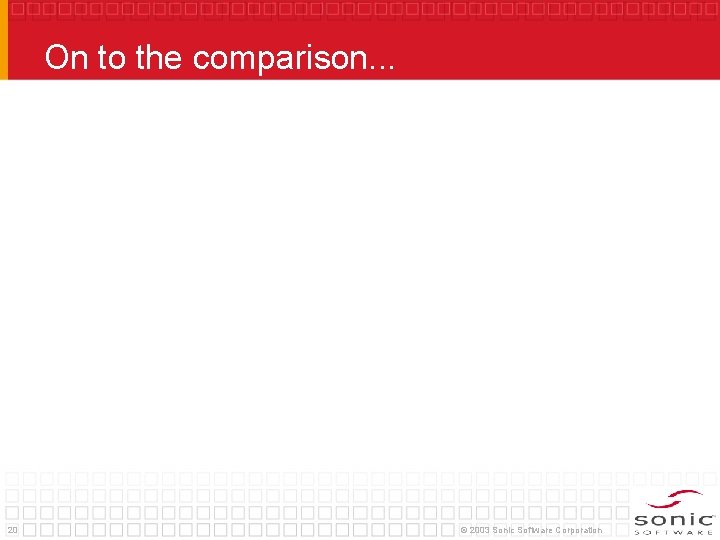 On to the comparison...

20

© 2003 Sonic Software Corporation

sonic
SOFTWARE